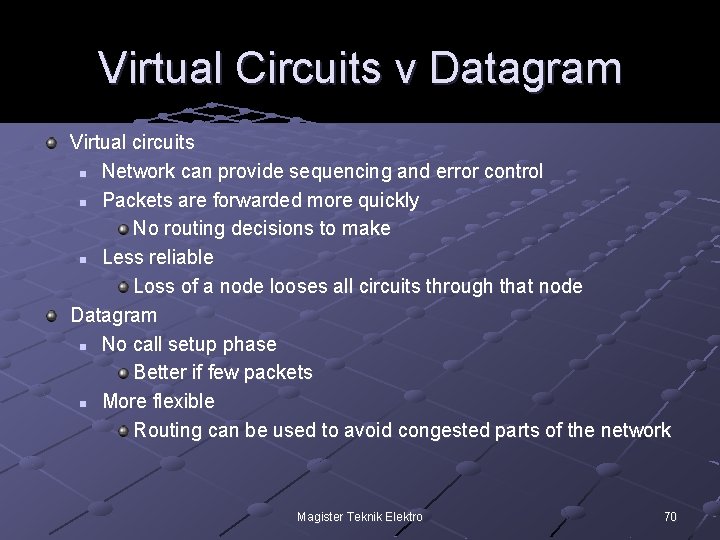 Virtual Circuits v Datagram

Virtual circuits
Network can provide sequencing and error control
Packets are forwarded more quickly
No routing decisions to make
Less reliable
Loss of a node looses all circuits through that node
Datagram
No call setup phase
Better if few packets
More flexible
Routing can be used to avoid congested parts of the network

Magister Teknik Elektro
70